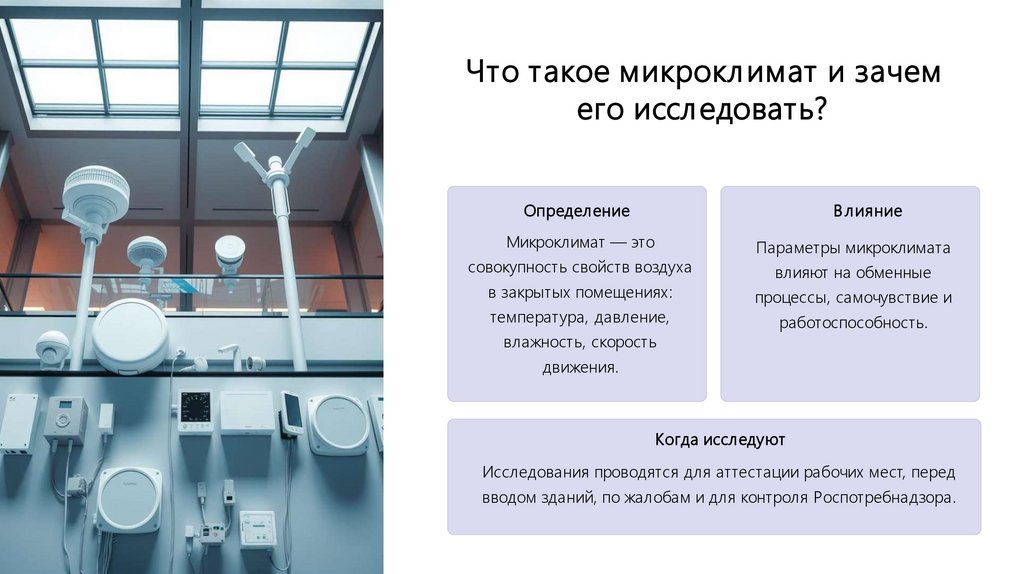 Что такое микроклимат и зачем его исследовать?

Определение

Микроклимат — это совокупность свойств воздуха в закрытых помещениях: температура, давление, влажность, скорость движения.

Влияние

Параметры микроклимата влияют на обменные процессы, самочувствие и работоспособность.

Когда исследуют

Исследования проводятся для аттестации рабочих мест, перед вводом зданий, по жалобам и для контроля Роспотребнадзора.